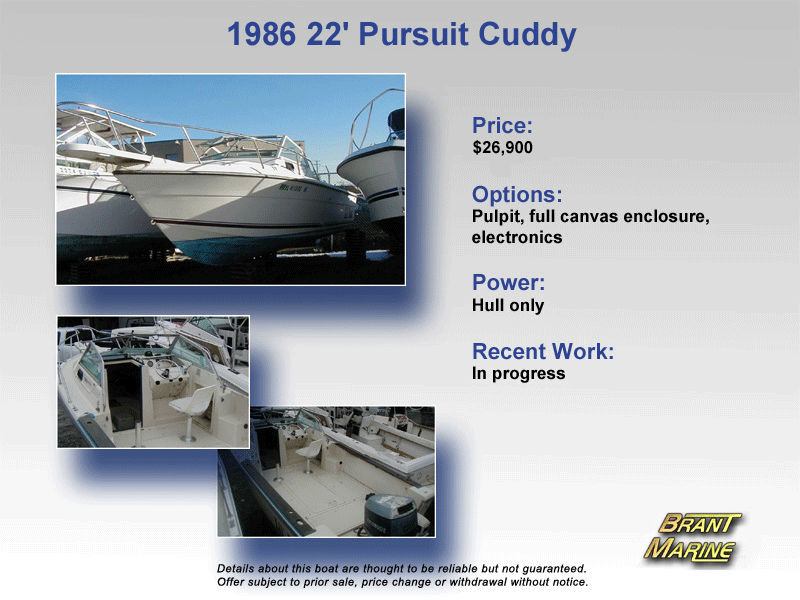 1986 22' Pursuit Cuddy

Price:
$26,900

Options:
Pulpit, full canvas enclosure, electronics

Power:
Hull only

Recent Work:
In progress

BRANT MARINE

Details about this boat are thought to be reliable but not guaranteed.
Offer subject to prior sale, price change or withdrawal without notice.